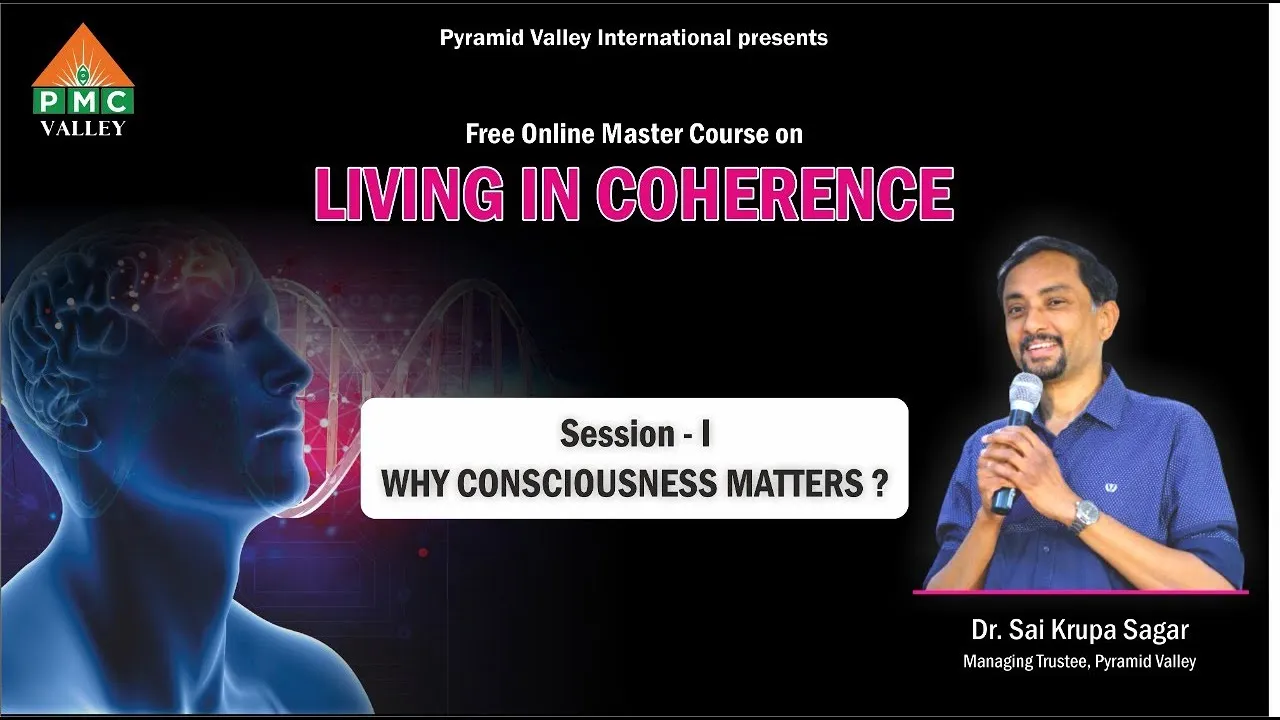 PMC
VALLEY

Pyramid Valley International presents

Free Online Master Course on

LIVING IN COHERENCE

Session - I
WHY CONSCIOUSNESS MATTERS ?

Dr. Sai Krupa Sagar
Managing Trustee, Pyramid Valley